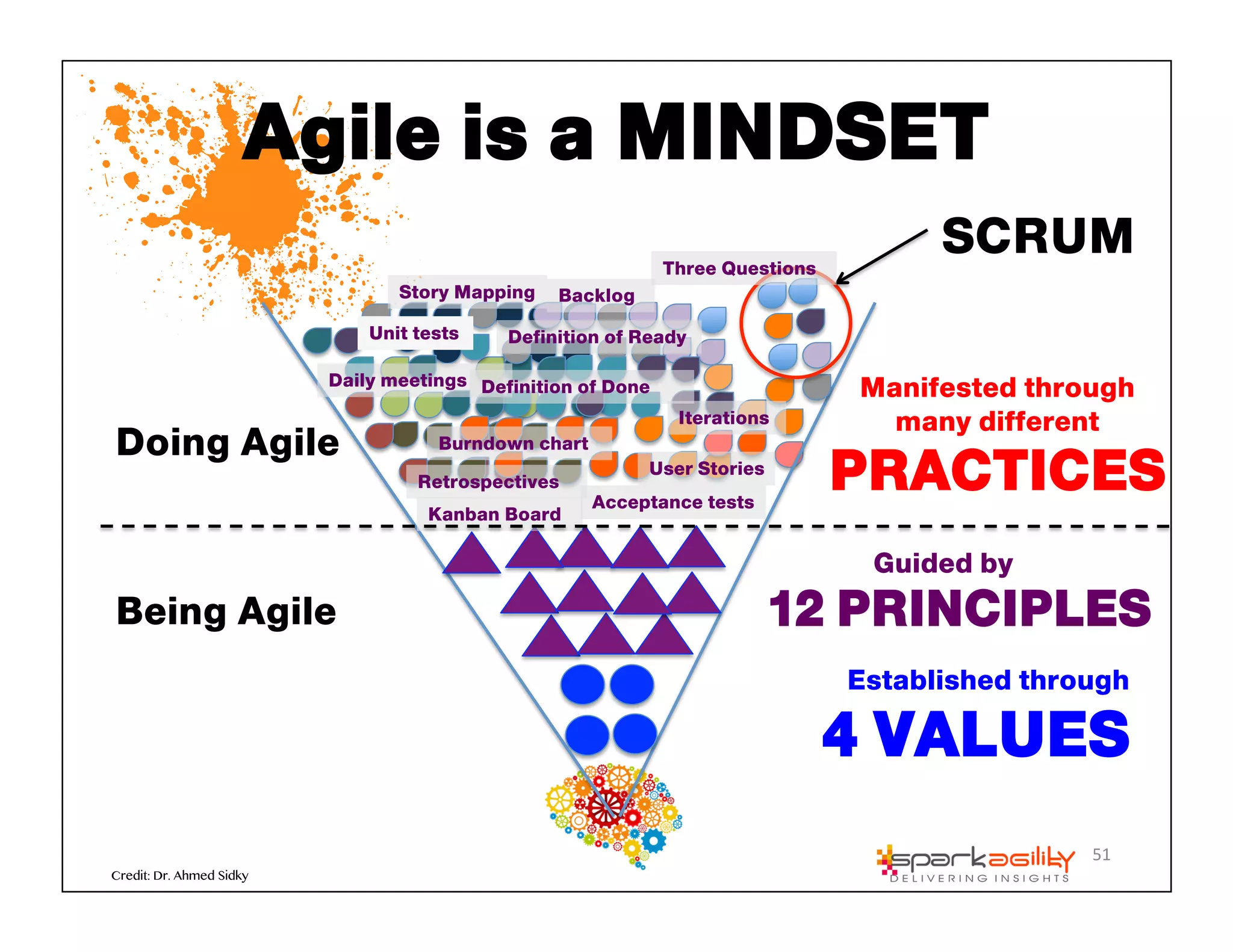 Agile is a MINDSET

SCRUM

Three Questions

Story Mapping

Backlog

Unit tests

Definition of Ready

Daily meetings

Definition of Done

Iterations

Burndown chart

User Stories

Retrospectives

Acceptance tests

Kanban Board

Doing Agile

Manifested through many different

PRACTICES

Being Agile

Guided by

12 PRINCIPLES

Established through

4 VALUES

Credit: Dr. Ahmed Sidky

sparkagility
DELIVERING INSIGHTS

51